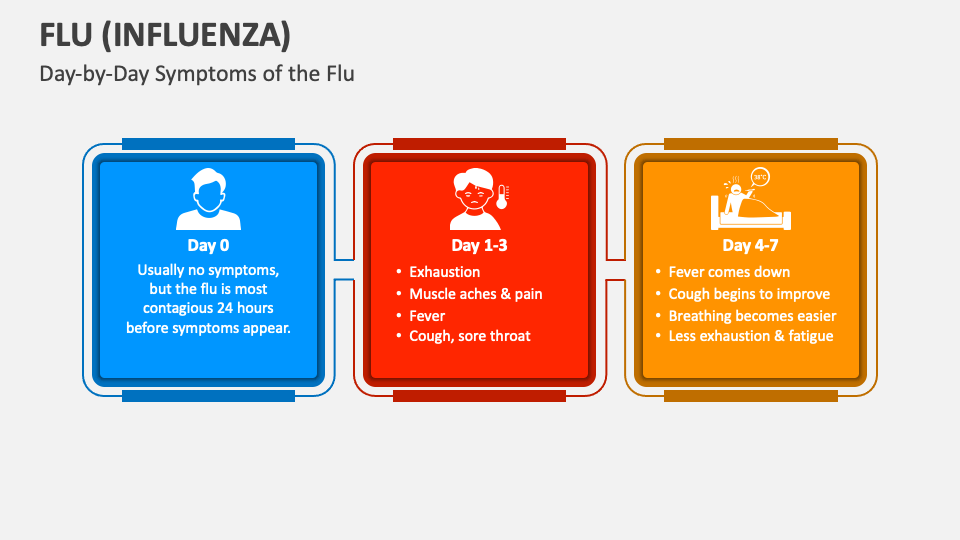 FLU (INFLUENZA)
Day-by-Day Symptoms of the Flu

Day 0
Usually no symptoms, but the flu is most contagious 24 hours before symptoms appear.

Day 1-3
• Exhaustion
• Muscle aches & pain
• Fever
• Cough, sore throat

38°C
Day 4-7
• Fever comes down
• Cough begins to improve
• Breathing becomes easier
• Less exhaustion & fatigue